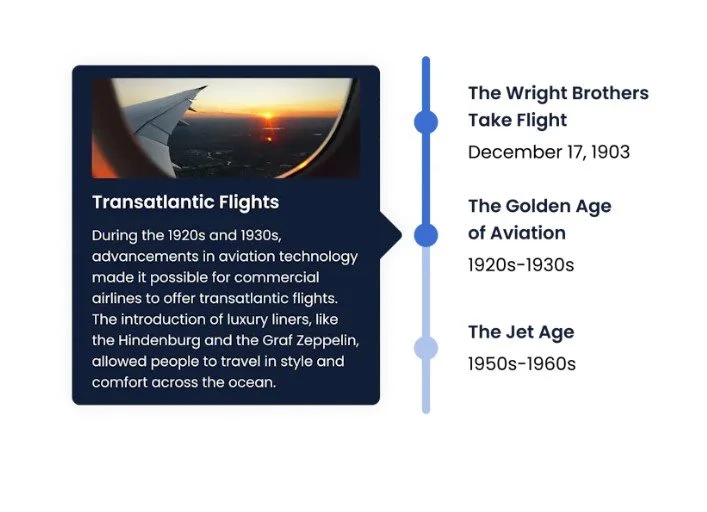 Transatlantic Flights

During the 1920s and 1930s, advancements in aviation technology made it possible for commercial airlines to offer transatlantic flights. The introduction of luxury liners, like the Hindenburg and the Graf Zeppelin, allowed people to travel in style and comfort across the ocean.

The Wright Brothers Take Flight

December 17, 1903

The Golden Age of Aviation

1920s-1930s

The Jet Age

1950s-1960s